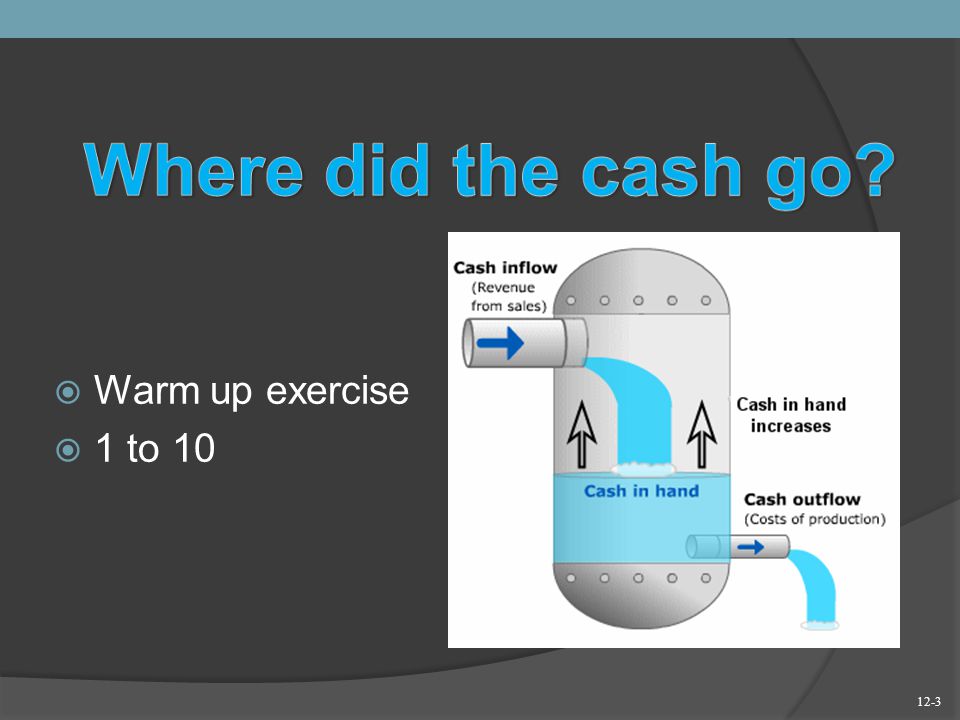 Where did the cash go?

Warm up exercise
1 to 10

Cash inflow
(Revenue from sales)

Cash in hand increases

Cash in hand

Cash outflow
(Costs of production)

12-3